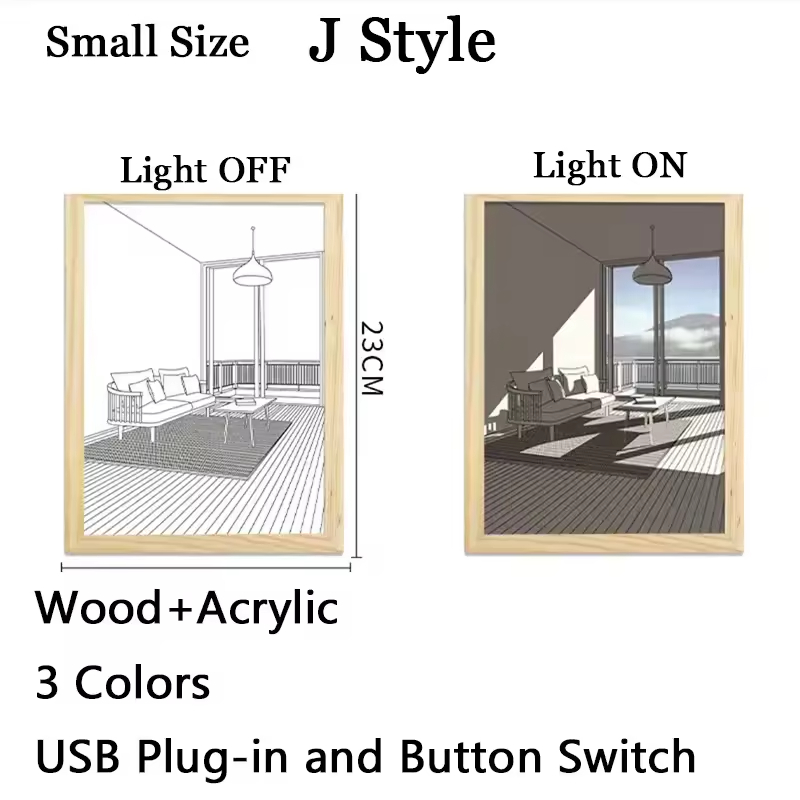 Small Size J Style

Light OFF

Light ON

23CM

Wood+Acrylic

3 Colors

USB Plug-in and Button Switch